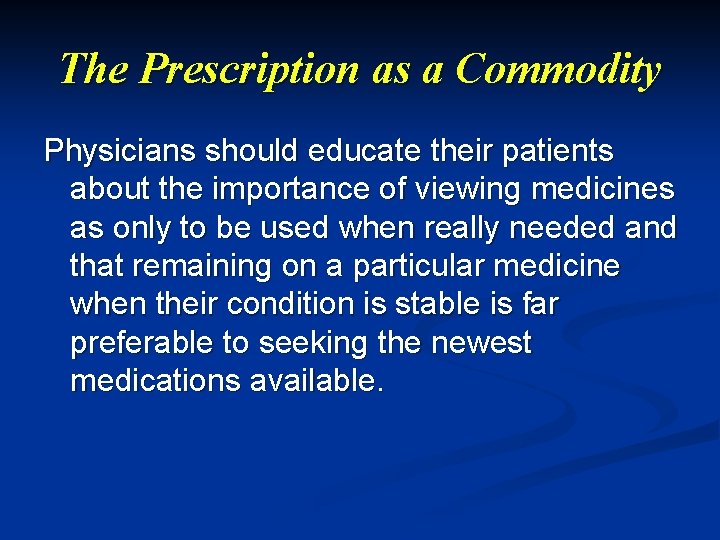 The Prescription as a Commodity

Physicians should educate their patients about the importance of viewing medicines as only to be used when really needed and that remaining on a particular medicine when their condition is stable is far preferable to seeking the newest medications available.